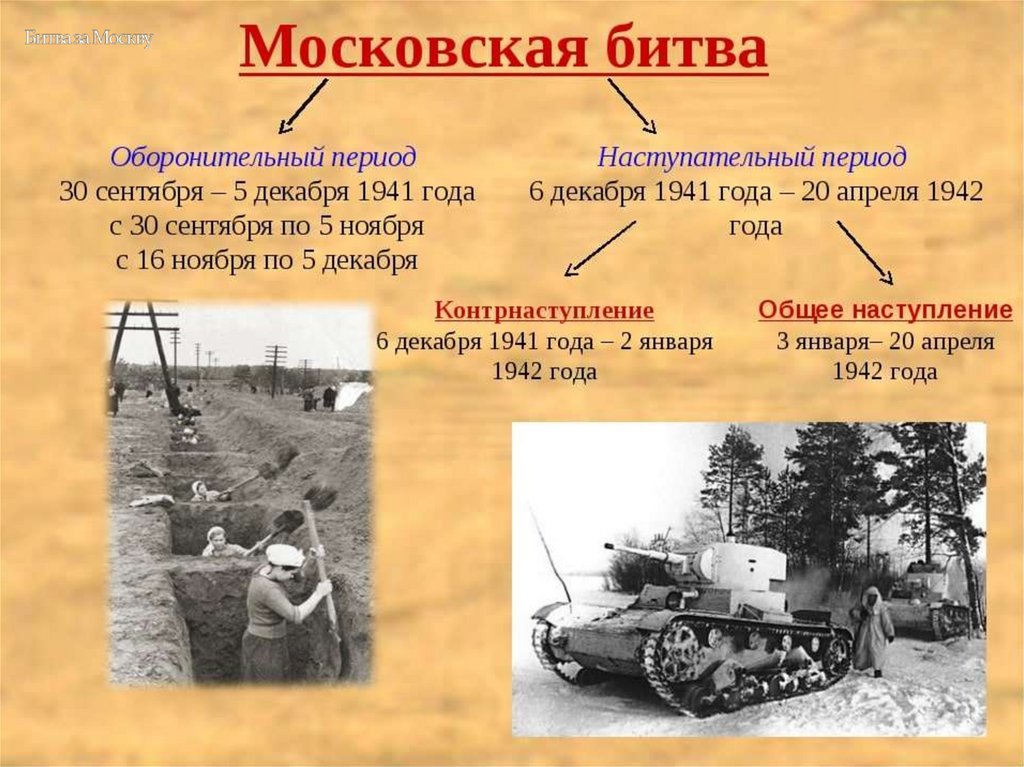 Битва за Москву

Московская битва

Оборонительный период
30 сентября – 5 декабря 1941 года
с 30 сентября по 5 ноября
с 16 ноября по 5 декабря

Наступательный период
6 декабря 1941 года – 20 апреля 1942 года

Контрнаступление
6 декабря 1941 года – 2 января 1942 года

Общее наступление
3 января– 20 апреля 1942 года